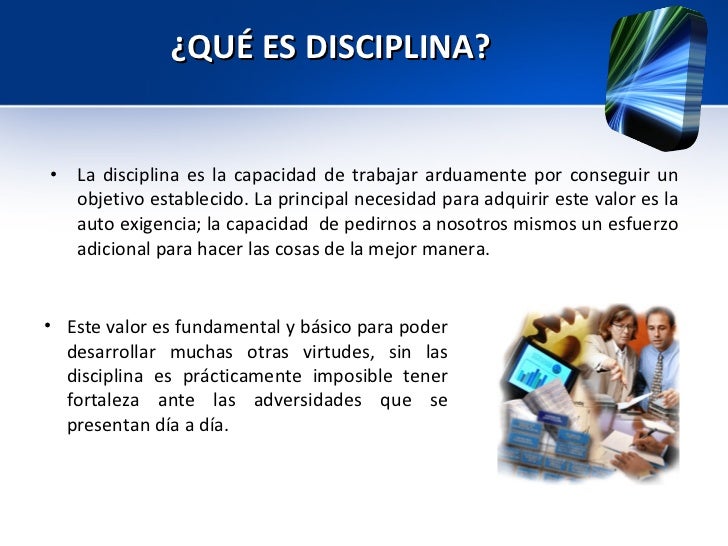 ¿QUÉ ES DISCIPLINA?

• La disciplina es la capacidad de trabajar arduamente por conseguir un objetivo establecido. La principal necesidad para adquirir este valor es la auto exigencia; la capacidad de pedirnos a nosotros mismos un esfuerzo adicional para hacer las cosas de la mejor manera.

• Este valor es fundamental y básico para poder desarrollar muchas otras virtudes, sin las disciplina es prácticamente imposible tener fortaleza ante las adversidades que se presentan día a día.